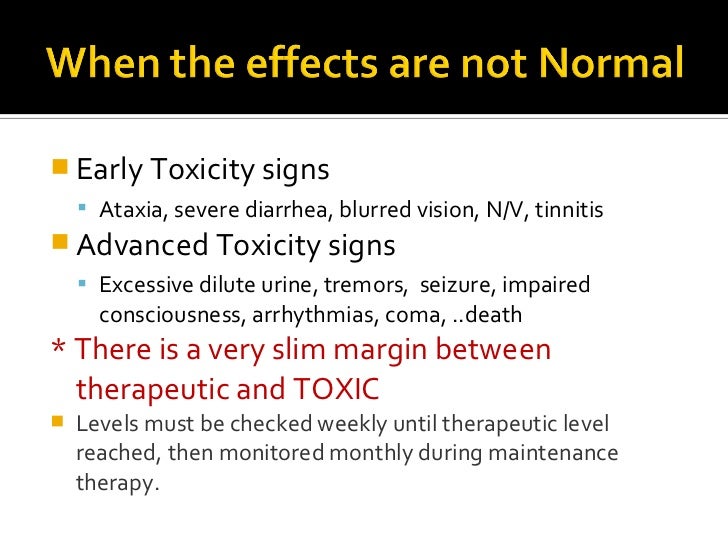 When the effects are not Normal

Early Toxicity signs

Ataxia, severe diarrhea, blurred vision, N/V, tinnitis

Advanced Toxicity signs

Excessive dilute urine, tremors, seizure, impaired consciousness, arrhythmias, coma, ..death

* There is a very slim margin between therapeutic and TOXIC

Levels must be checked weekly until therapeutic level reached, then monitored monthly during maintenance therapy.